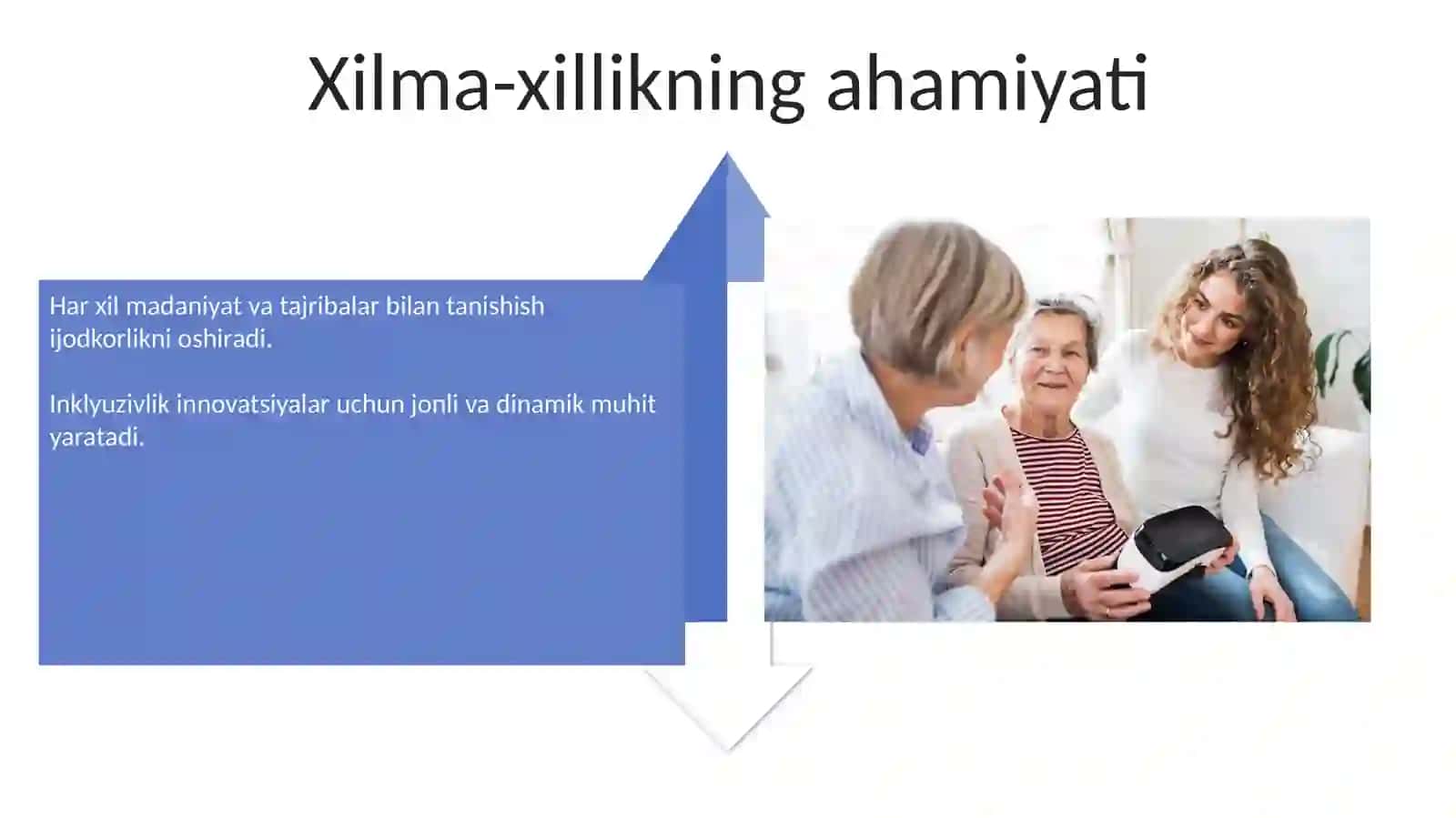 Xilma-xillikning ahamiyati

Har xil madaniyat va tajribalar bilan tanishish ijodkorlikni oshiradi.

Inklyuzivlik innovatsiyalar uchun jonli va dinamik muhit yaratadi.